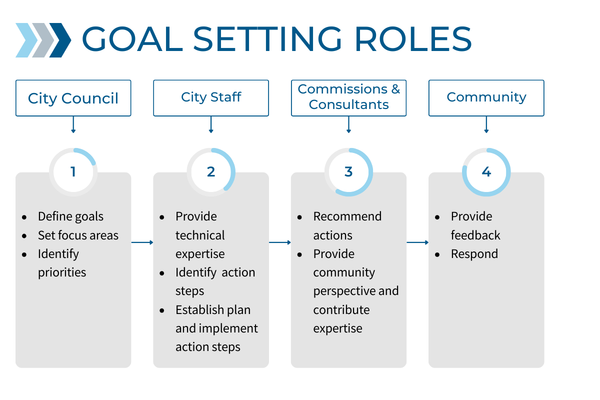 GOAL SETTING ROLES

City Council

1

- Define goals
- Set focus areas
- Identify priorities

City Staff

2

- Provide technical expertise
- Identify action steps
- Establish plan and implement action steps

Commissions & Consultants

3

- Recommend actions
- Provide community perspective and contribute expertise

Community

4

- Provide feedback
- Respond